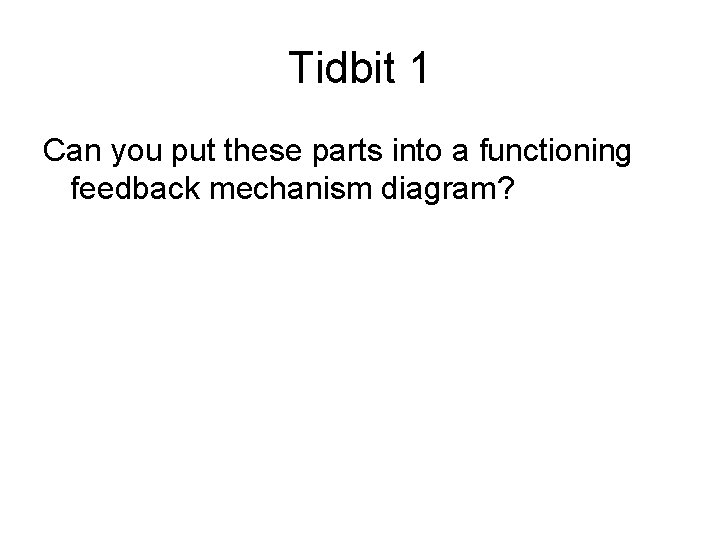 Tidbit 1

Can you put these parts into a functioning feedback mechanism diagram?